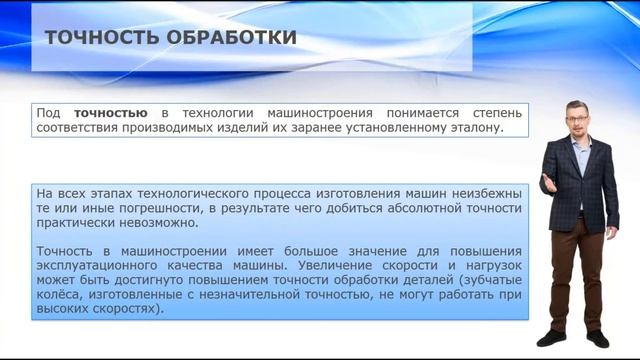 ТОЧНОСТЬ ОБРАБОТКИ

Под **точностью** в технологии машиностроения понимается степень соответствия производимых изделий их заранее установленному эталону.

На всех этапах технологического процесса изготовления машин неизбежны те или иные погрешности, в результате чего добиться абсолютной точности практически невозможно.

Точность в машиностроении имеет большое значение для повышения эксплуатационного качества машины. Увеличение скорости и нагрузок может быть достигнуто повышением точности обработки деталей (зубчатые колёса, изготовленные с незначительной точностью, не могут работать при высоких скоростях).